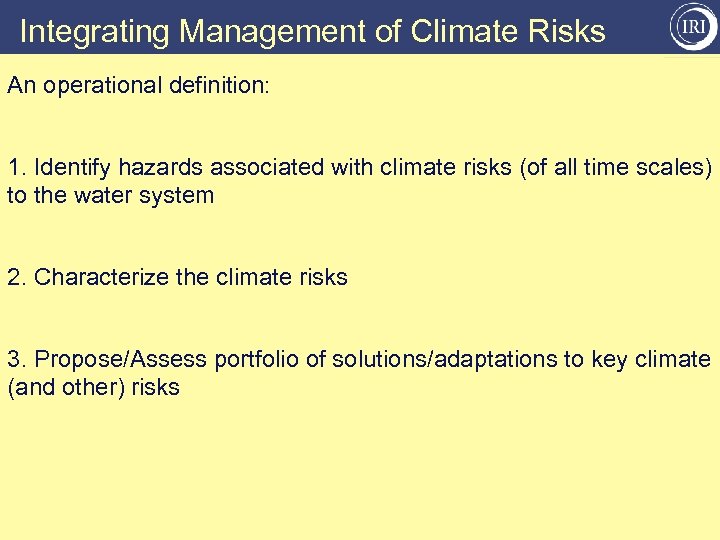 Integrating Management of Climate Risks

IRI

An operational definition:

1. Identify hazards associated with climate risks (of all time scales) to the water system

2. Characterize the climate risks

3. Propose/Assess portfolio of solutions/adaptations to key climate (and other) risks